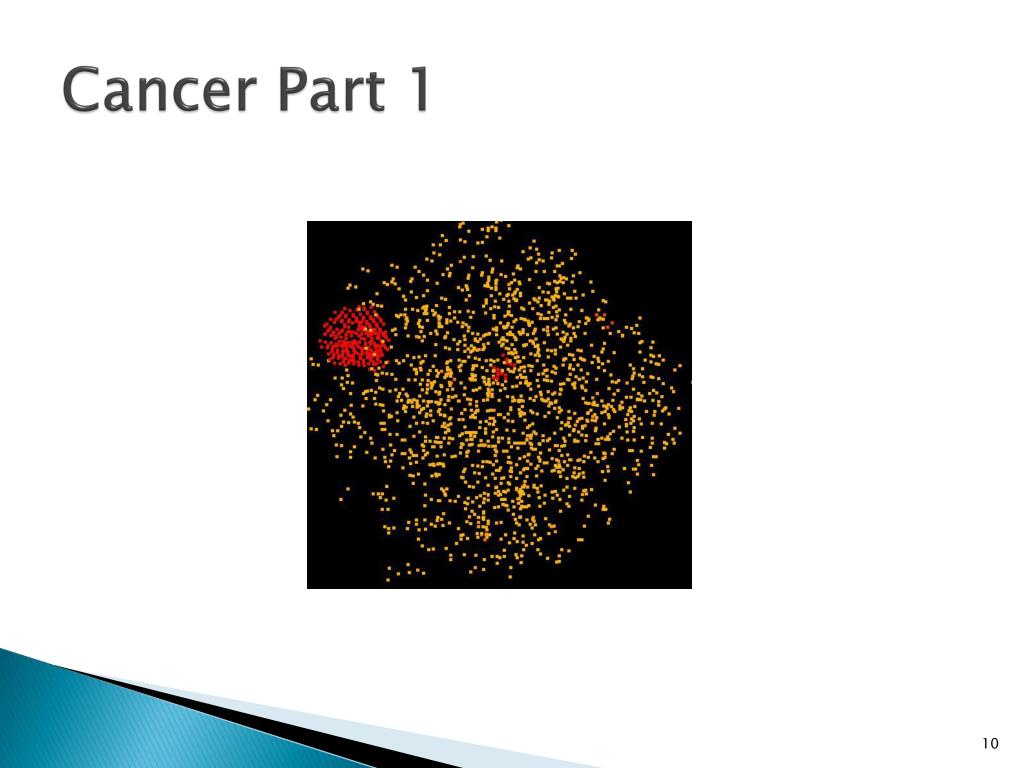 Cancer Part 1

10